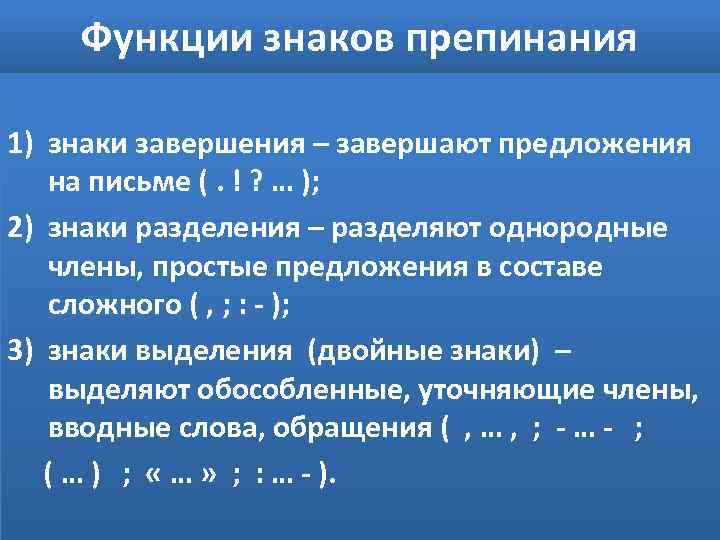 Функции знаков препинания

1) знаки завершения – завершают предложения на письме ( . ! ? … );

2) знаки разделения – разделяют однородные члены, простые предложения в составе сложного ( , ; : - );

3) знаки выделения (двойные знаки) – выделяют обособленные, уточняющие члены, вводные слова, обращения ( , … , ; - … - ;

( … ) ; « … » ; : … - ).